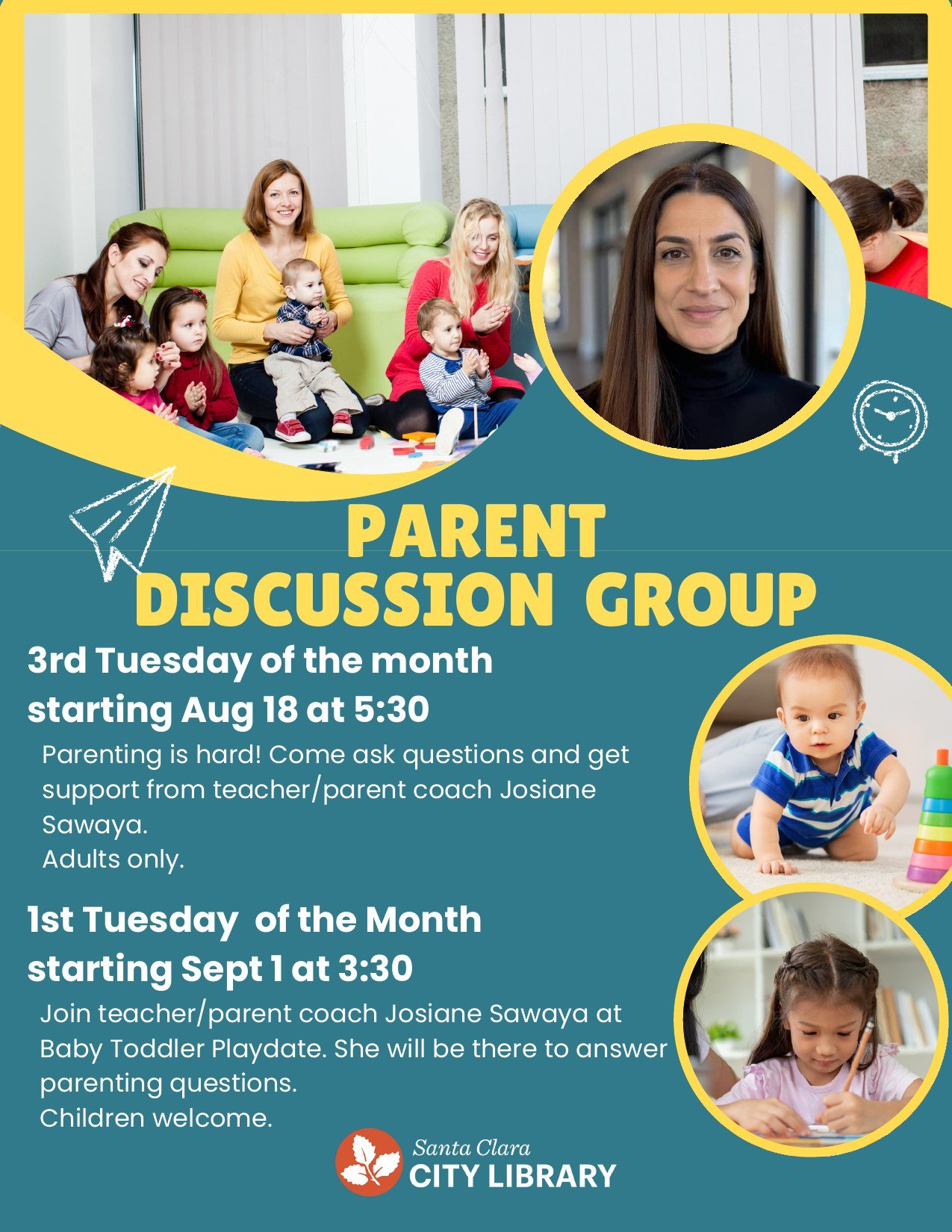 PARENT
DISCUSSION GROUP

3rd Tuesday of the month
starting Aug 18 at 5:30

Parenting is hard! Come ask questions and get support from teacher/parent coach Josiane Sawaya.
Adults only.

1st Tuesday  of the Month
starting Sept 1 at 3:30

Join teacher/parent coach Josiane Sawaya at Baby Toddler Playdate. She will be there to answer parenting questions.
Children welcome.

Santa Clara
CITY LIBRARY